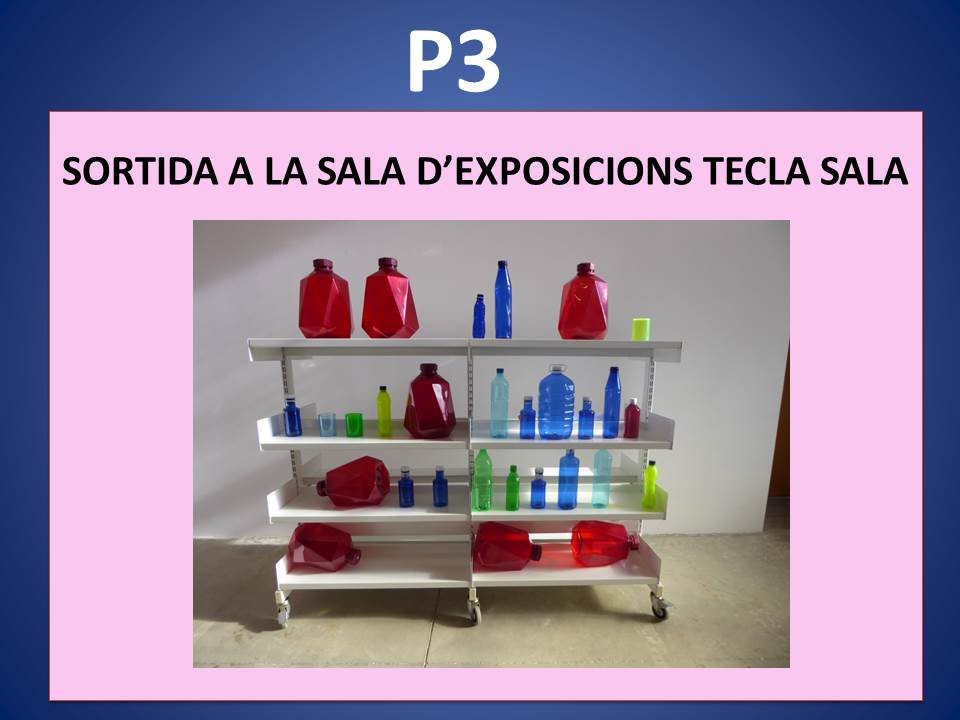 P3

SORTIDA A LA SALA D’EXPOSICIONS TECLA SALA